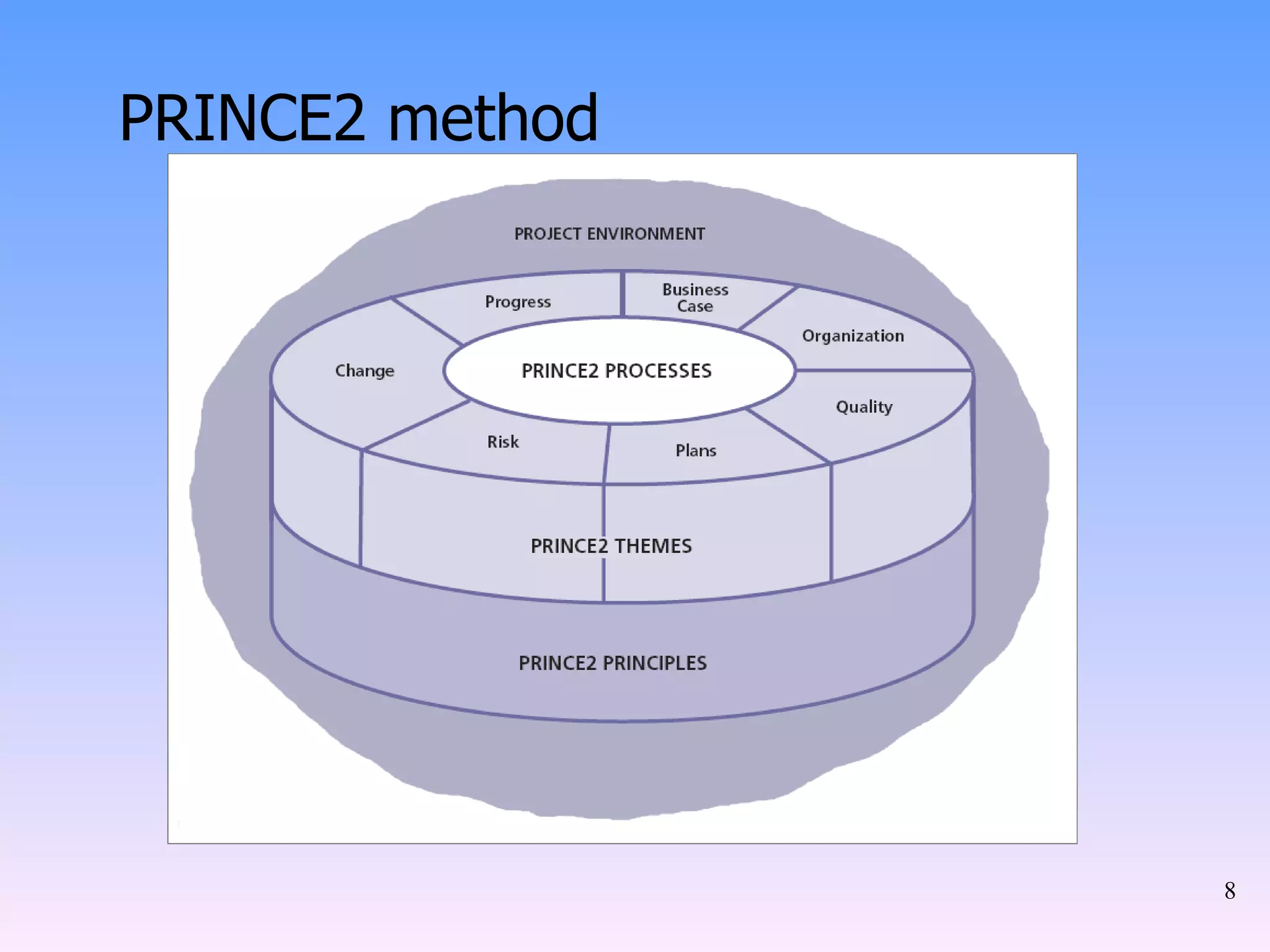 PRINCE2 method

PROJECT ENVIRONMENT

Progress

Business Case

Organization

Change

PRINCE2 PROCESSES

Quality

Risk

Plans

PRINCE2 THEMES

PRINCE2 PRINCIPLES

8